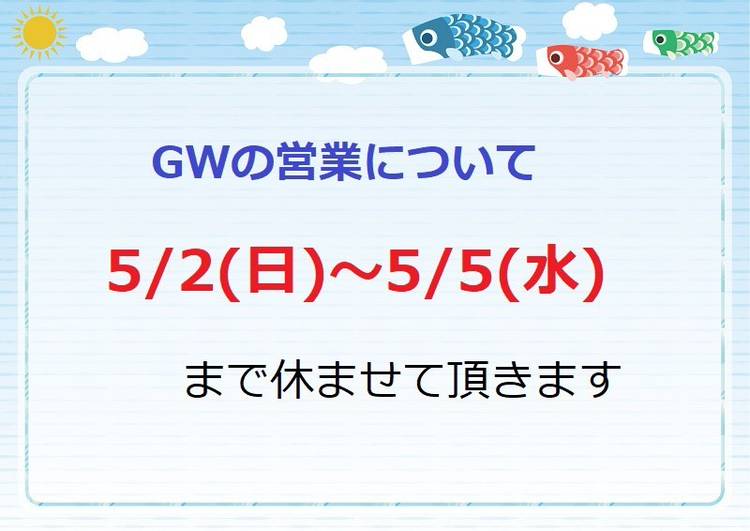 GWの営業について

5/2(日)~5/5(水)

まで休ませて頂きます